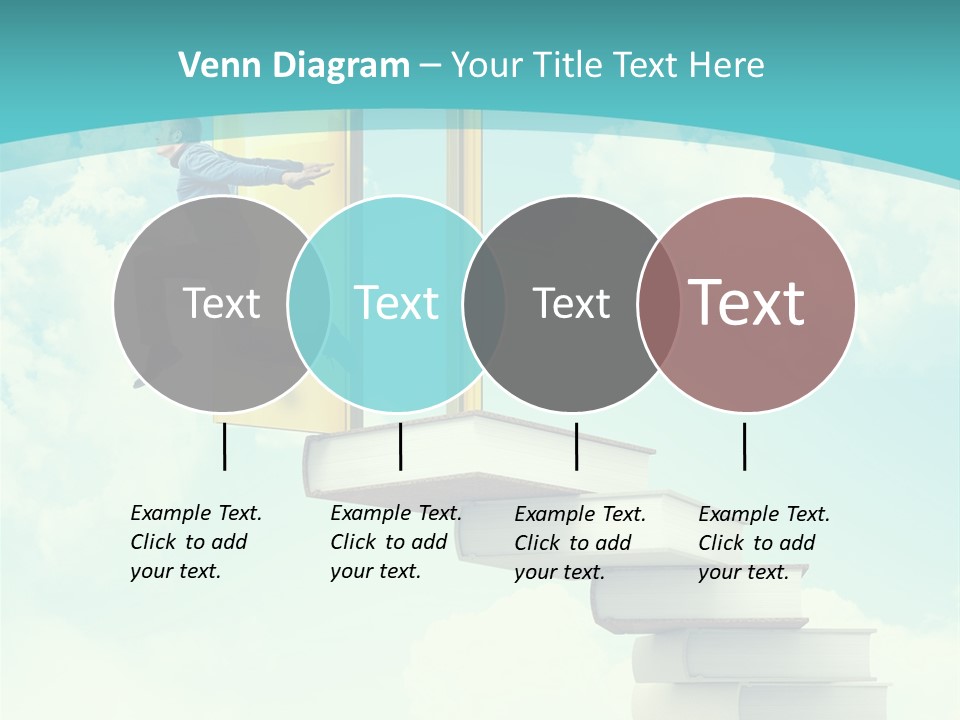 Venn Diagram – Your Title Text Here

Text

Text

Text

Text

Example Text. Click to add your text.

Example Text. Click to add your text.

Example Text. Click to add your text.

Example Text. Click to add your text.